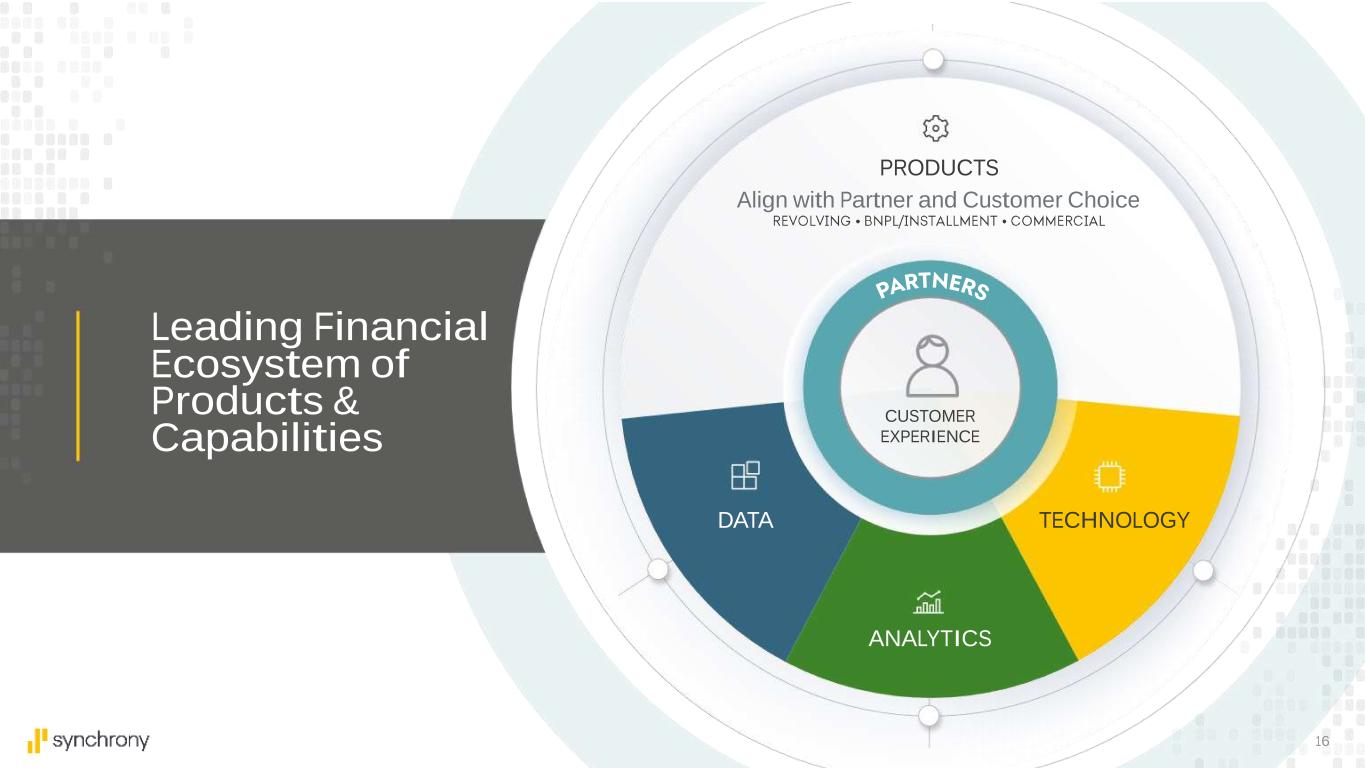 Leading Financial Ecosystem of Products & Capabilities

PRODUCTS
Align with Partner and Customer Choice
REVOLVING • BNPL/INSTALLMENT • COMMERCIAL

PARTNERS

CUSTOMER EXPERIENCE

DATA

TECHNOLOGY

ANALYTICS

synchrony

16